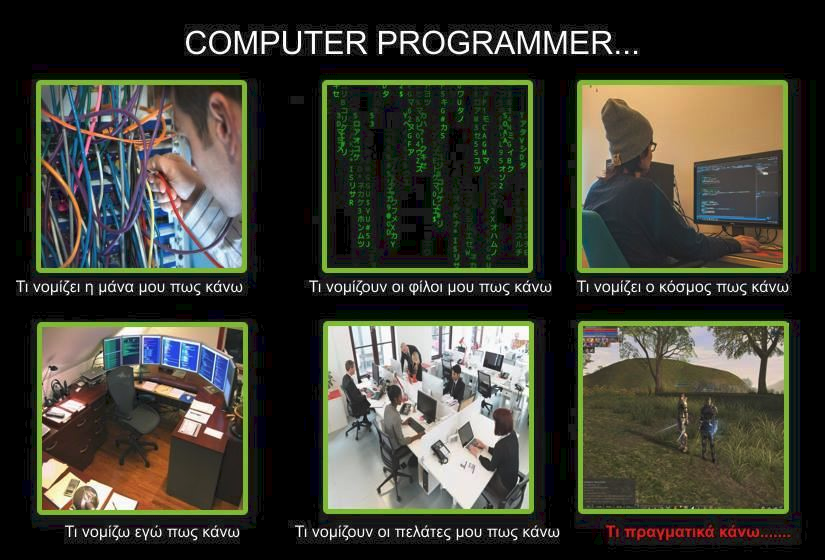 COMPUTER PROGRAMMER...

Τι νομίζει η μάνα μου πως κάνω

Τι νομίζουν οι φίλοι μου πως κάνω

Τι νομίζει ο κόσμος πως κάνω

Τι νομίζω εγώ πως κάνω

Τι νομίζουν οι πελάτες μου πως κάνω

Τι πραγματικά κάνω.......